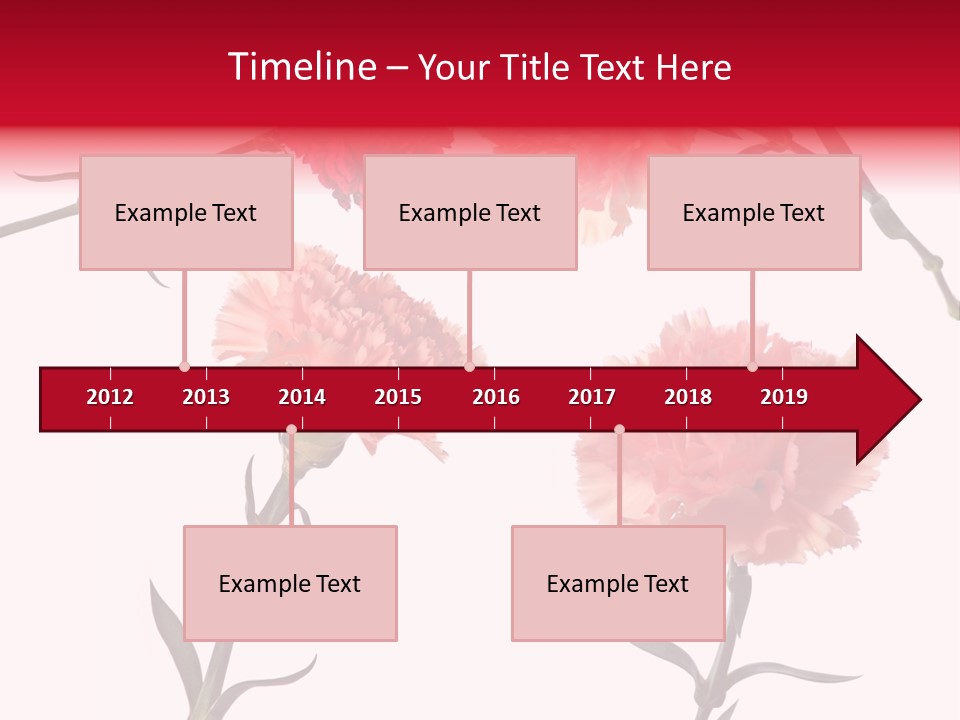 Timeline – Your Title Text Here

Example Text

Example Text

Example Text

2012 2013 2014 2015 2016 2017 2018 2019

Example Text

Example Text